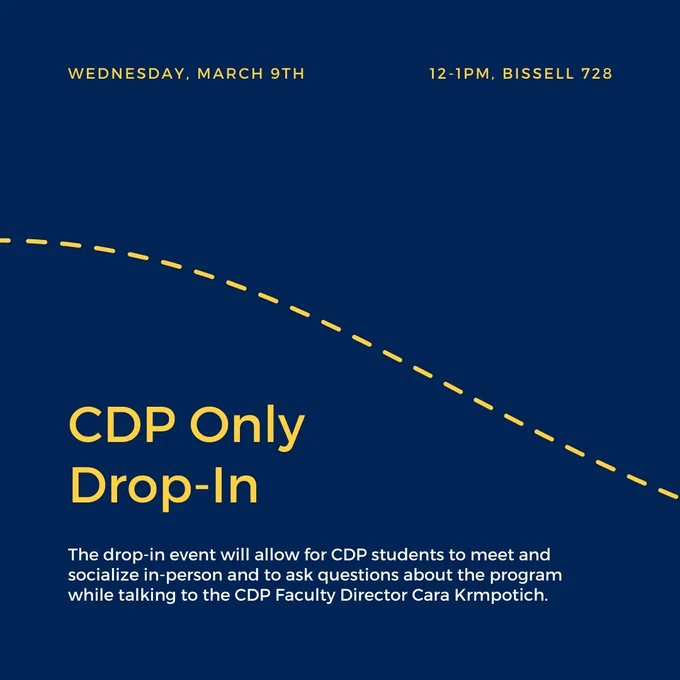 WEDNESDAY, MARCH 9TH

12-1PM, BISSELL 728

CDP Only Drop-In

The drop-in event will allow for CDP students to meet and socialize in-person and to ask questions about the program while talking to the CDP Faculty Director Cara Krmpotich.